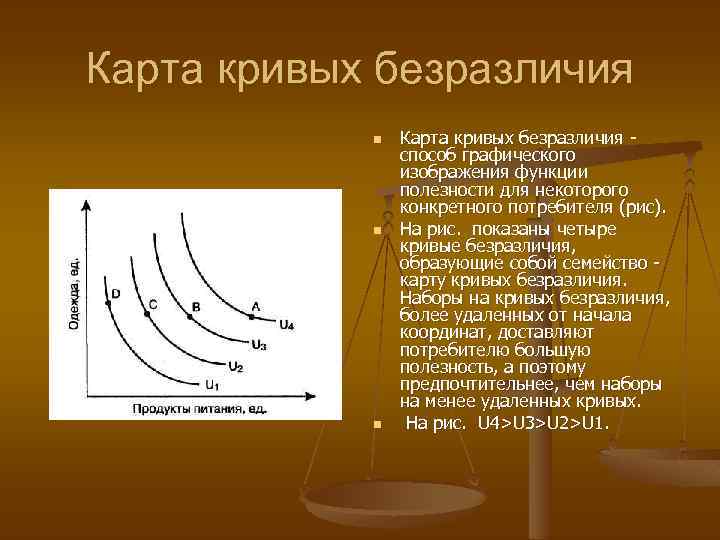 Карта кривых безразличия

Одежда, ед.

D

C

B

A

$U_4$

$U_3$

$U_2$

$U_1$

Продукты питания, ед.

- Карта кривых безразличия - способ графического изображения функции полезности для некоторого конкретного потребителя (рис).
- На рис. показаны четыре кривые безразличия, образующие собой семейство - карту кривых безразличия. Наборы на кривых безразличия, более удаленных от начала координат, доставляют потребителю большую полезность, а поэтому предпочтительнее, чем наборы на менее удаленных кривых.
- На рис. U4>U3>U2>U1.